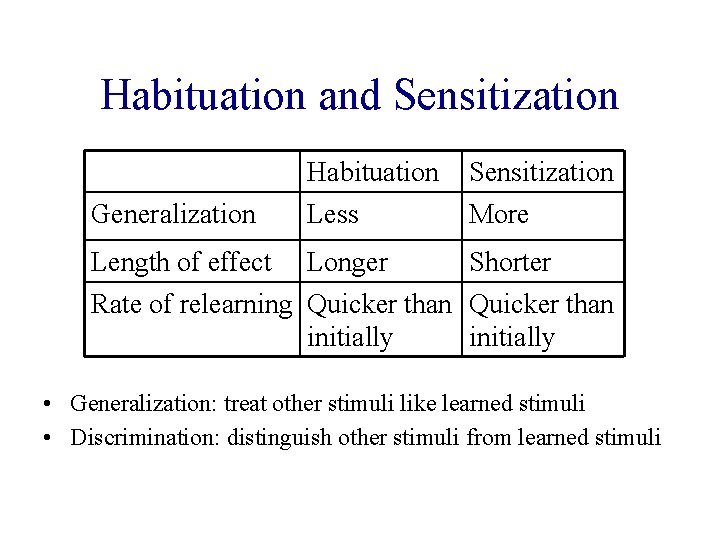 Habituation and Sensitization

| | Habituation | Sensitization |
|---|---|---|
| Generalization | Less | More |
| Length of effect | Longer | Shorter |
| Rate of relearning | Quicker than initially | Quicker than initially |

• Generalization: treat other stimuli like learned stimuli
• Discrimination: distinguish other stimuli from learned stimuli